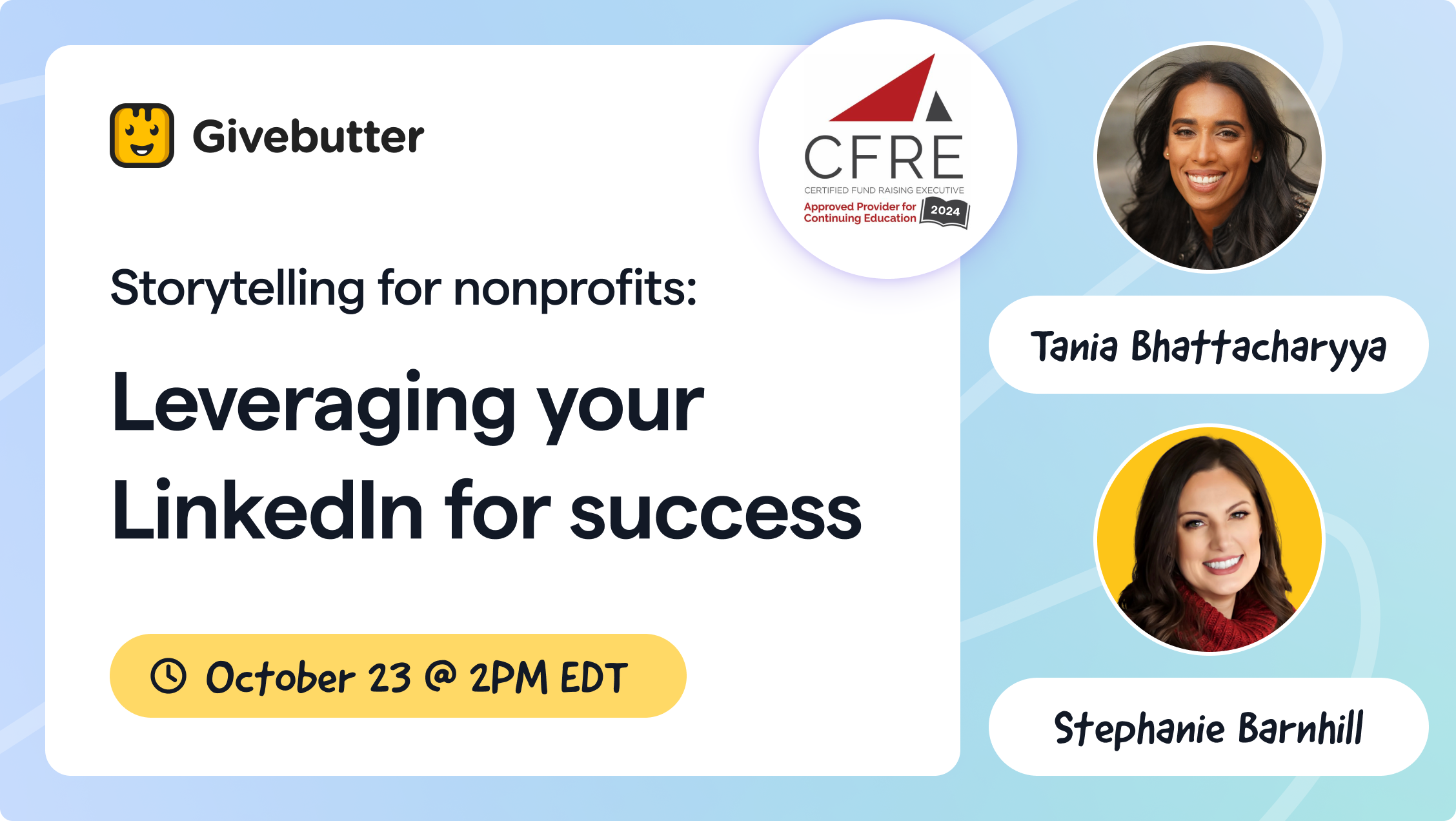 Givebutter

CFRE
CERTIFIED FUND RAISING EXECUTIVE
Approved Provider for Continuing Education
2024

Storytelling for nonprofits:

Leveraging your LinkedIn for success

October 23 @ 2PM EDT

Tania Bhattacharyya

Stephanie Barnhill